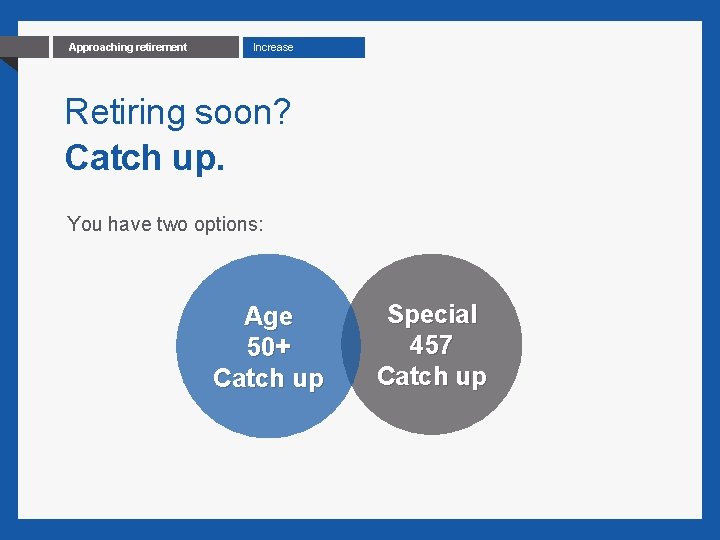 Approaching retirement

Increase

Retiring soon?

Catch up.

You have two options:

Age 50+ Catch up

Special 457 Catch up